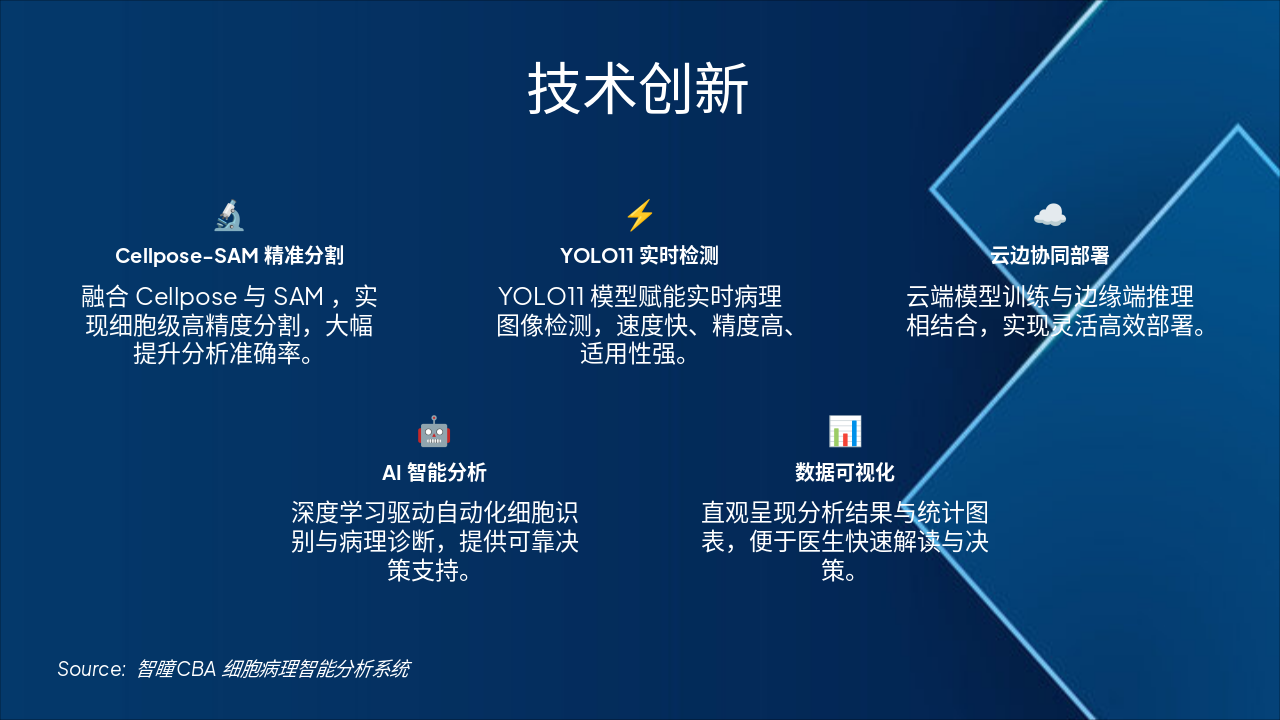 技术创新

Cellpose-SAM 精准分割

融合 Cellpose 与 SAM，实现细胞级高精度分割，大幅提升分析准确率。

YOLO11 实时检测

YOLO11 模型赋能实时病理图像检测，速度快、精度高、适用性强。

云边协同部署

云端模型训练与边缘端推理相结合，实现灵活高效部署。

AI 智能分析

深度学习驱动自动化细胞识别与病理诊断，提供可靠决策支持。

数据可视化

直观呈现分析结果与统计图表，便于医生快速解读与决策。

Source: 智瞳CBA 细胞病理智能分析系统